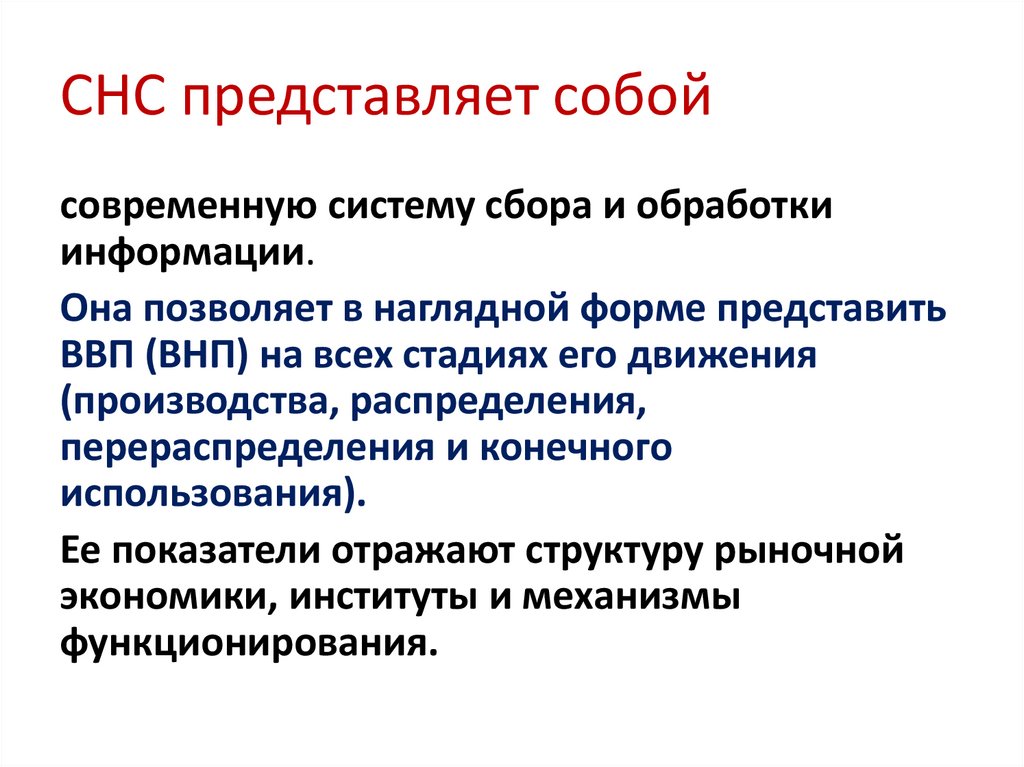 СНС представляет собой

современную систему сбора и обработки информации.

Она позволяет в наглядной форме представить ВВП (ВНП) на всех стадиях его движения (производства, распределения, перераспределения и конечного использования).

Ее показатели отражают структуру рыночной экономики, институты и механизмы функционирования.